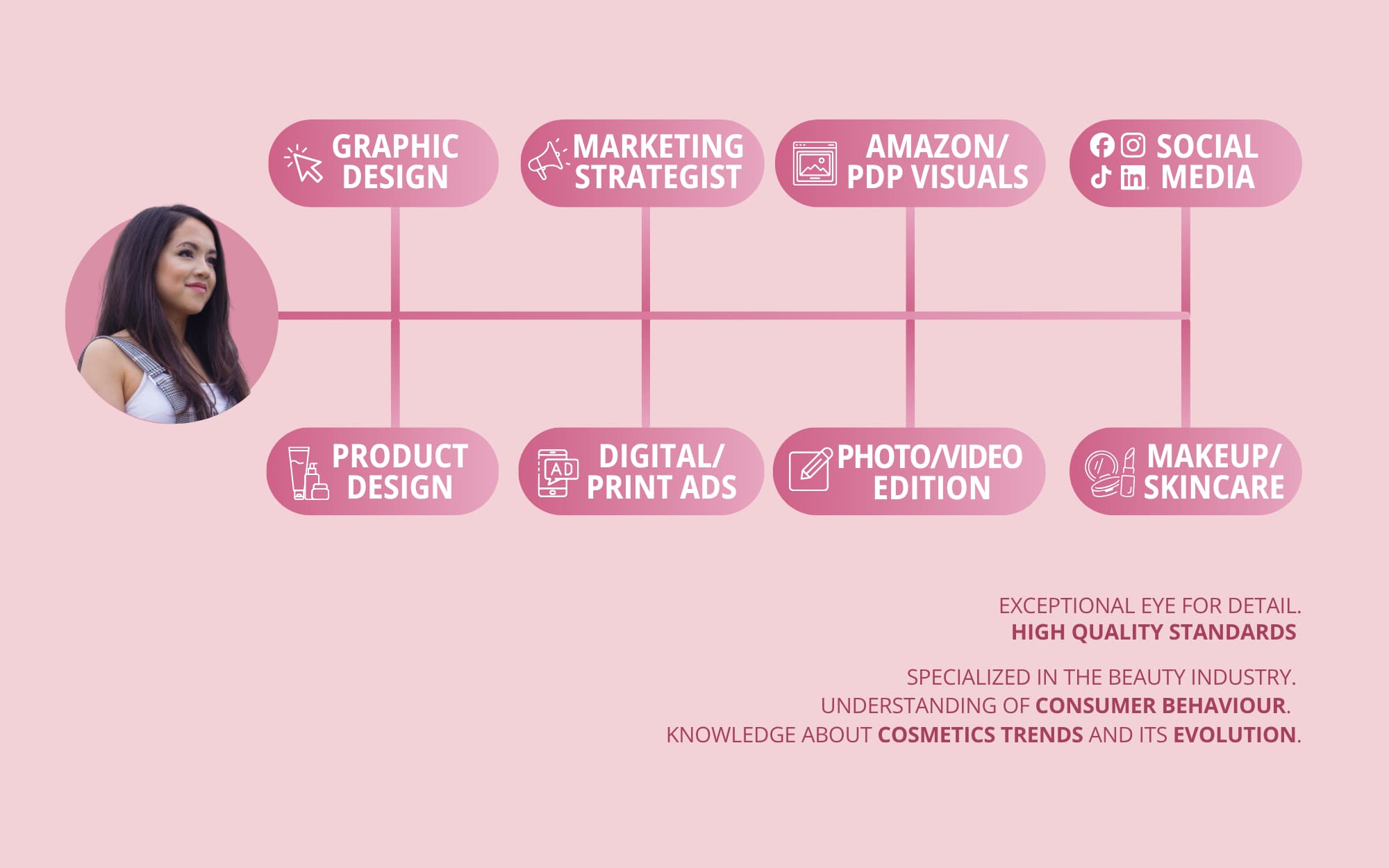 GRAPHIC DESIGN

MARKETING STRATEGIST

AMAZON/ PDP VISUALS

SOCIAL MEDIA

PRODUCT DESIGN

AD

DIGITAL/ PRINT ADS

PHOTO/VIDEO EDITION

MAKEUP/ SKINCARE

EXCEPTIONAL EYE FOR DETAIL.
HIGH QUALITY STANDARDS

SPECIALIZED IN THE BEAUTY INDUSTRY.
UNDERSTANDING OF CONSUMER BEHAVIOUR.
KNOWLEDGE ABOUT COSMETICS TRENDS AND ITS EVOLUTION.